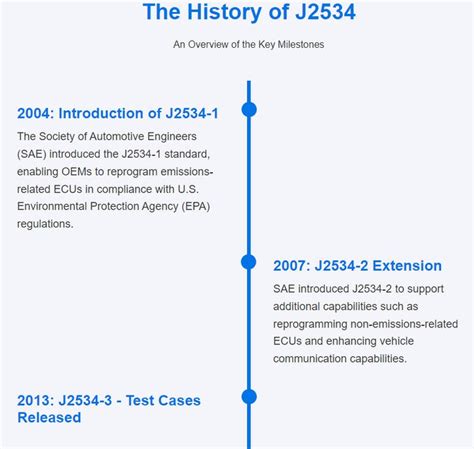 The History of J2534

An Overview of the Key Milestones

2004: Introduction of J2534-1

The Society of Automotive Engineers (SAE) introduced the J2534-1 standard, enabling OEMs to reprogram emissions-related ECUs in compliance with U.S. Environmental Protection Agency (EPA) regulations.

2007: J2534-2 Extension

SAE introduced J2534-2 to support additional capabilities such as reprogramming non-emissions-related ECUs and enhancing vehicle communication capabilities.

2013: J2534-3 - Test Cases Released